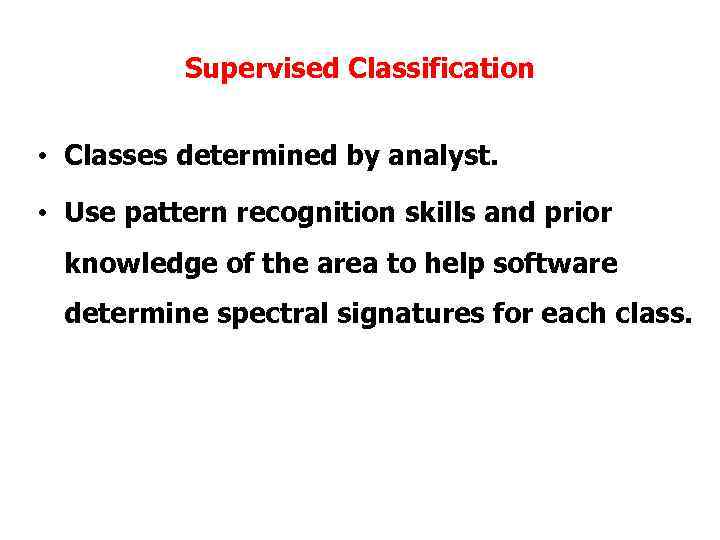 Supervised Classification

• Classes determined by analyst.

• Use pattern recognition skills and prior knowledge of the area to help software determine spectral signatures for each class.